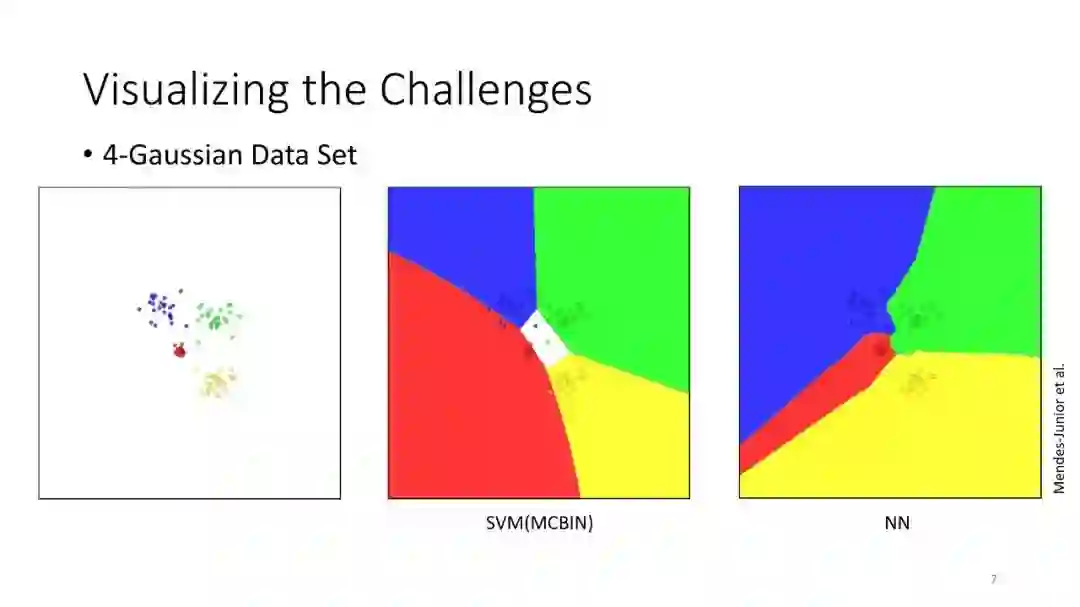 Visualizing the Challenges

• 4-Gaussian Data Set

SVM(MCBIN)

NN

Mendes-Junior et al.

7